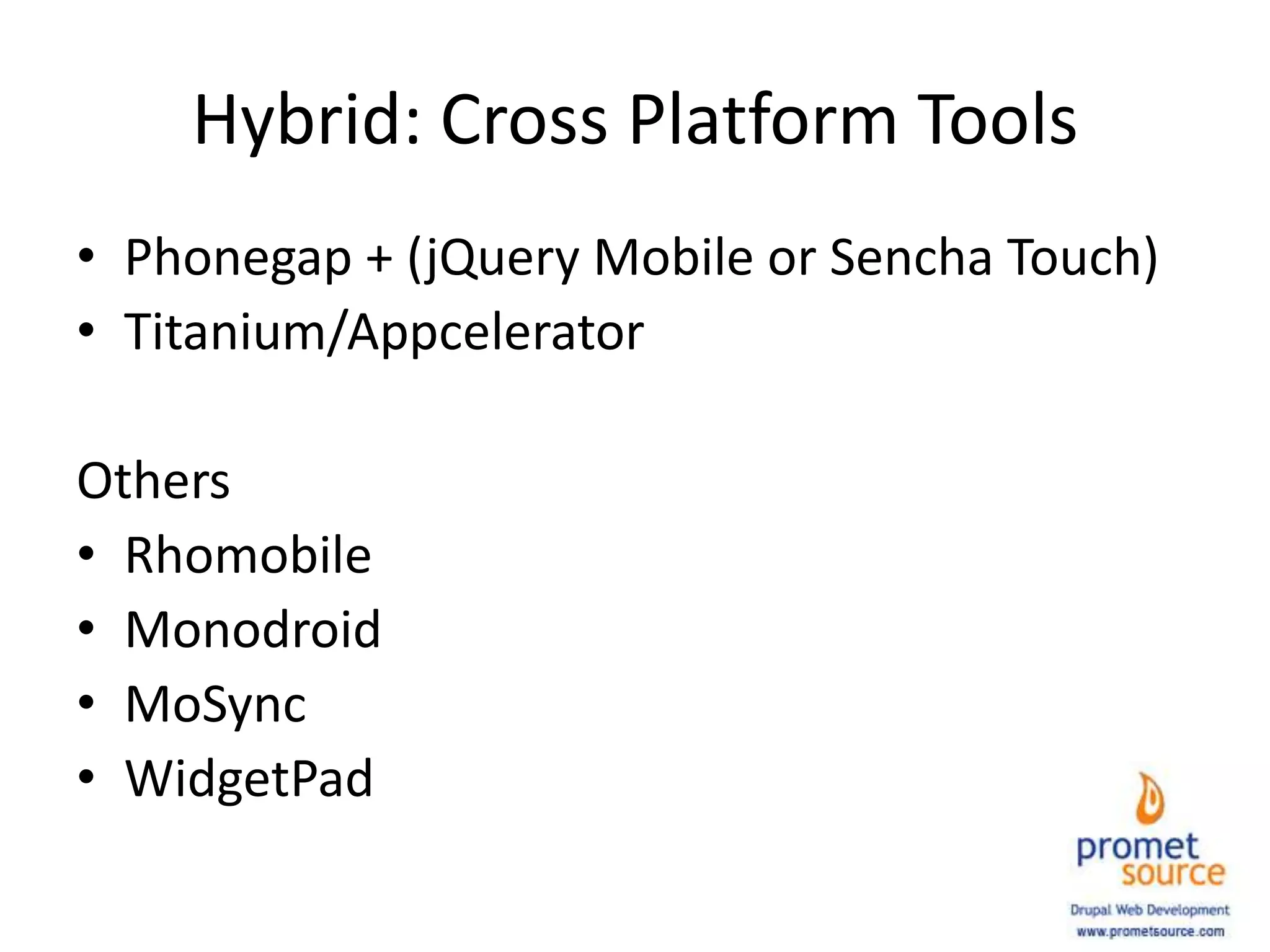 Hybrid: Cross Platform Tools

• Phonegap + (jQuery Mobile or Sencha Touch)
• Titanium/Appcelerator

Others
• Rhomobile
• Monodroid
• MoSync
• WidgetPad

promet source
Drupal Web Development
www.prometsource.com